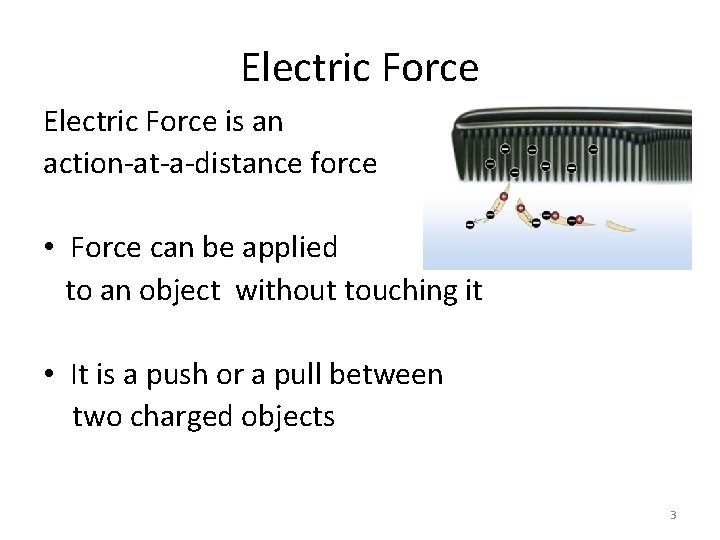 Electric Force

Electric Force is an action-at-a-distance force

• Force can be applied to an object without touching it

• It is a push or a pull between two charged objects

3